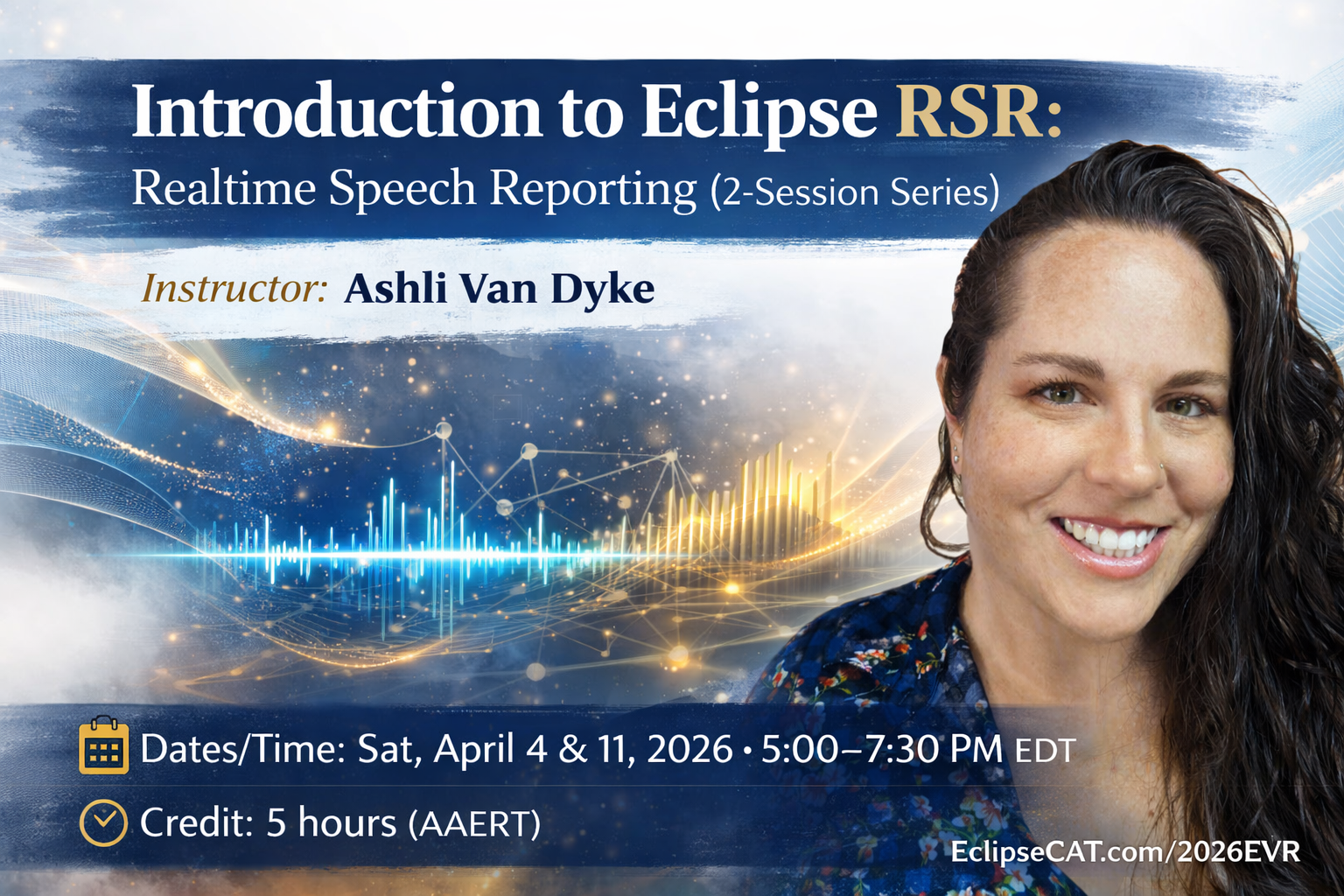 Introduction to Eclipse RSR:
Realtime Speech Reporting (2-Session Series)

Instructor: Ashli Van Dyke

Dates/Time: Sat, April 4 & 11, 2026 • 5:00–7:30 PM EDT

Credit: 5 hours (AAERT)

EclipseCAT.com/2026EVR